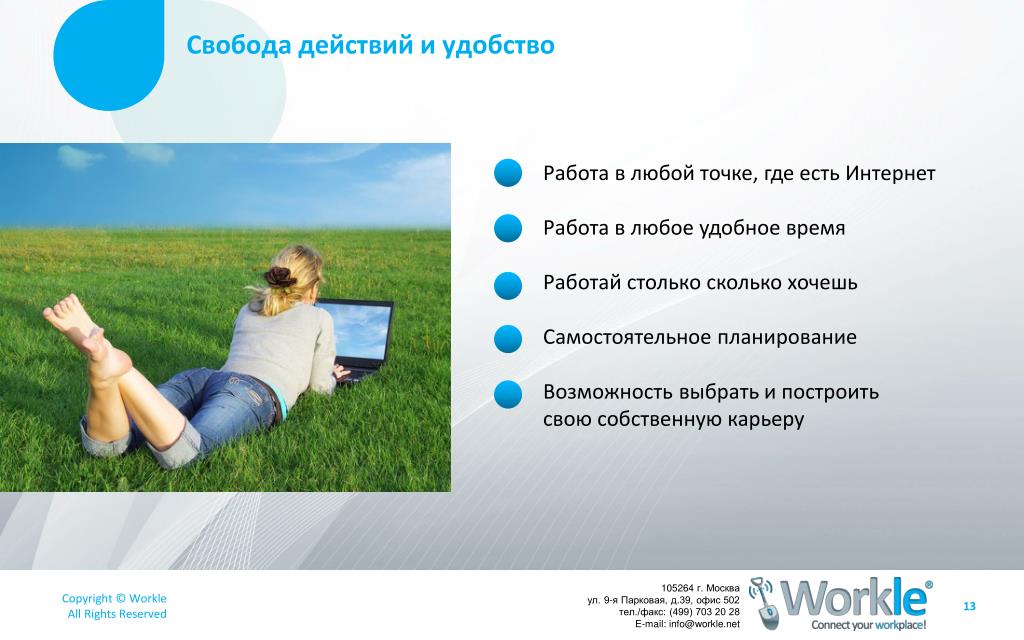 Свобода действий и удобство

Работа в любой точке, где есть Интернет

Работа в любое удобное время

Работай столько сколько хочешь

Самостоятельное планирование

Возможность выбрать и построить свою собственную карьеру

Copyright © Workle
All Rights Reserved

105264 г. Москва
ул. 9-я Парковая, д.39, офис 502
тел./факс: (499) 703 20 28
E-mail: info@workle.net

Workle®
Connect your workplace!

13